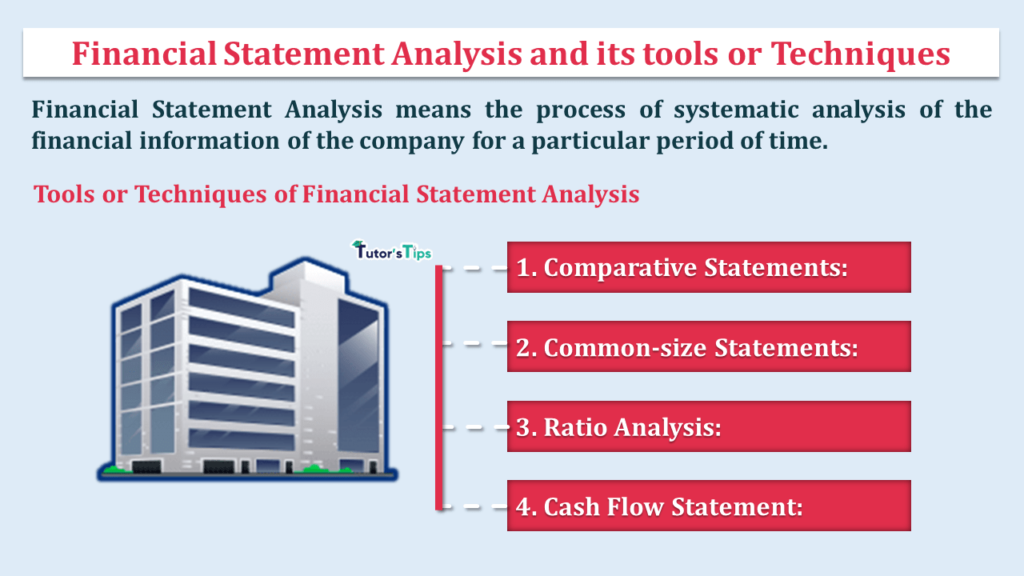 Financial Statement Analysis and its tools or Techniques

Financial Statement Analysis means the process of systematic analysis of the financial information of the company for a particular period of time.

Tools or Techniques of Financial Statement Analysis

Tutor'sTips

1. Comparative Statements:

2. Common-size Statements:

3. Ratio Analysis:

4. Cash Flow Statement: